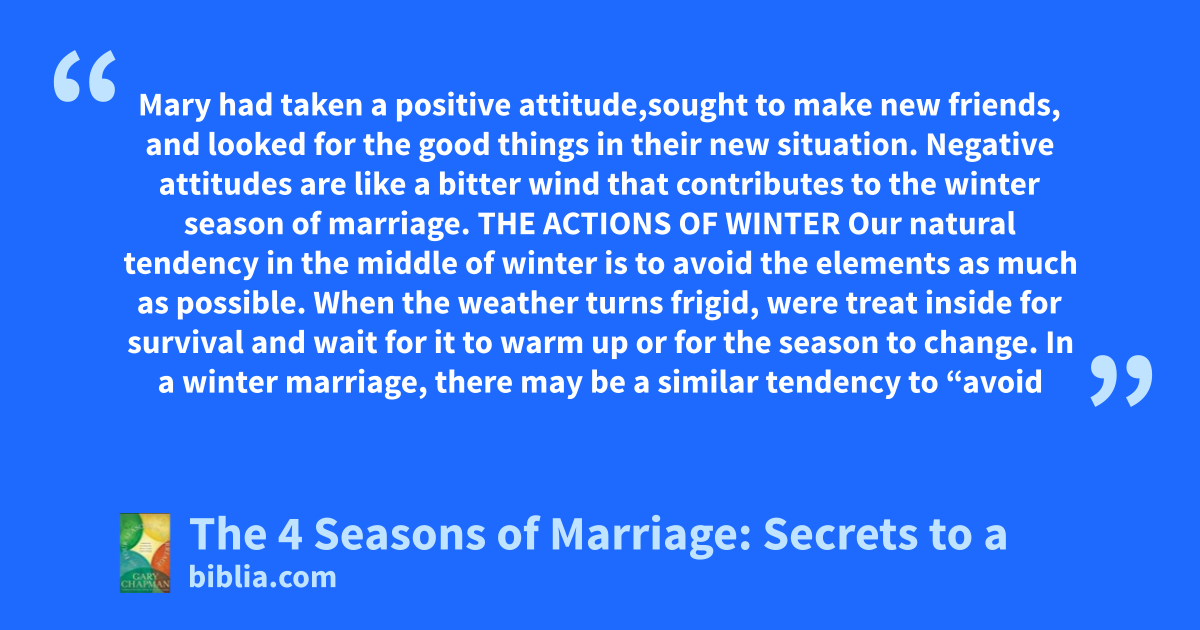 “

Mary had taken a positive attitude,sought to make new friends, and looked for the good things in their new situation. Negative attitudes are like a bitter wind that contributes to the winter season of marriage. THE ACTIONS OF WINTER Our natural tendency in the middle of winter is to avoid the elements as much as possible. When the weather turns frigid, were treat inside for survival and wait for it to warm up or for the season to change. In a winter marriage, there may be a similar tendency to “avoid

”

GARY CHAPMAN

The 4 Seasons of Marriage: Secrets to a
biblia.com